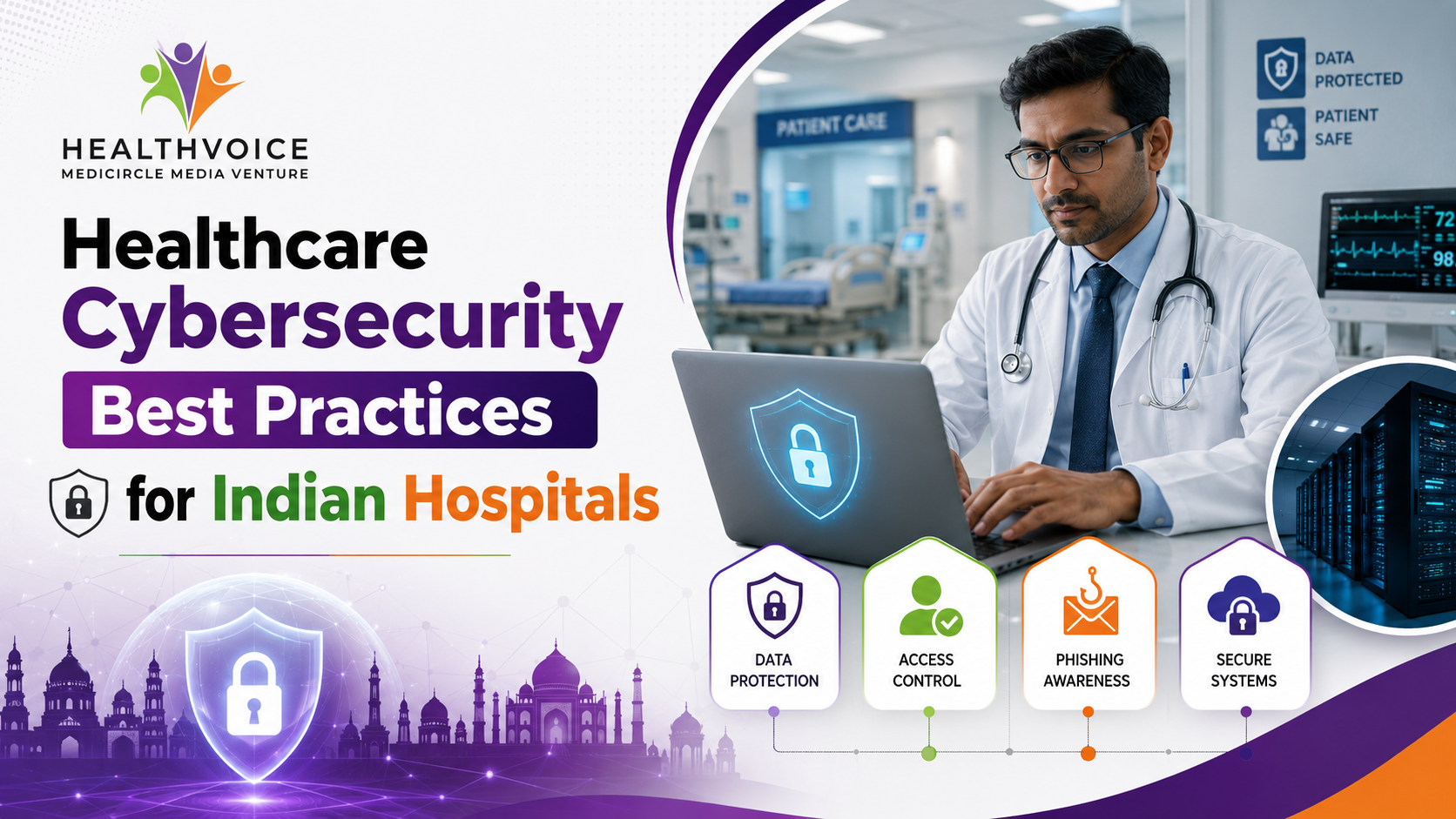 HEALTHVOICE
MEDICIRCLE MEDIA VENTURE

Healthcare Cybersecurity Best Practices for Indian Hospitals

PATIENT CARE

DATA PROTECTED

PATIENT SAFE

72
98

DATA PROTECTION

ACCESS CONTROL

PHISHING AWARENESS

SECURE SYSTEMS